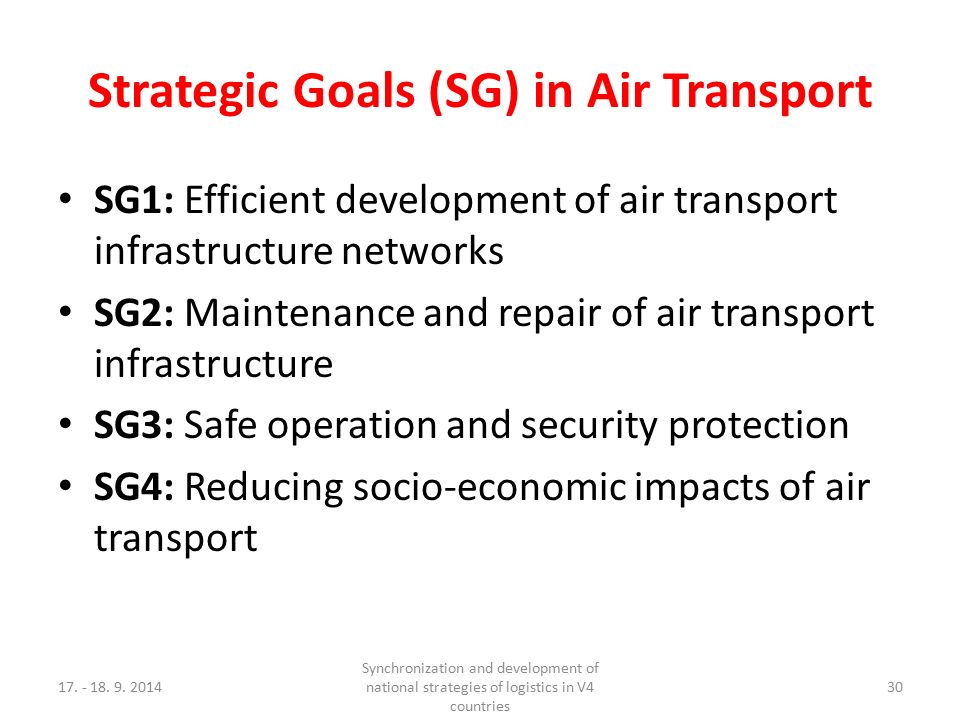 Strategic Goals (SG) in Air Transport

• SG1: Efficient development of air transport infrastructure networks
• SG2: Maintenance and repair of air transport infrastructure
• SG3: Safe operation and security protection
• SG4: Reducing socio-economic impacts of air transport

17. - 18. 9. 2014

Synchronization and development of national strategies of logistics in V4 countries

30